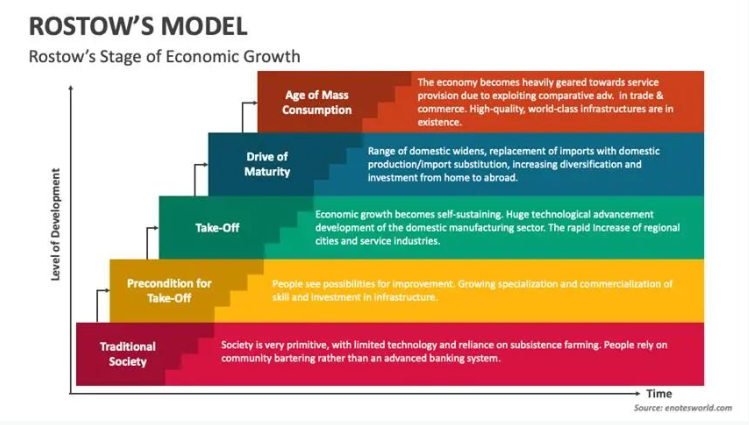 ROSTOW'S MODEL

Rostow's Stage of Economic Growth

Level of Development

Age of Mass Consumption

The economy becomes heavily geared towards service provision due to exploiting comparative adv. in trade & commerce. High-quality, world-class infrastructures are in existence.

Drive of Maturity

Range of domestic widens, replacement of imports with domestic production/import substitution, increasing diversification and investment from home to abroad.

Take-Off

Economic growth becomes self-sustaining. Huge technological advancement development of the domestic manufacturing sector. The rapid increase of regional cities and service industries.

Precondition for Take-Off

People see possibilities for improvement. Growing specialization and commercialization of skill and investment in infrastructure.

Traditional Society

Society is very primitive, with limited technology and reliance on subsistence farming. People rely on community bartering rather than an advanced banking system.

Time

Source: enotesworld.com